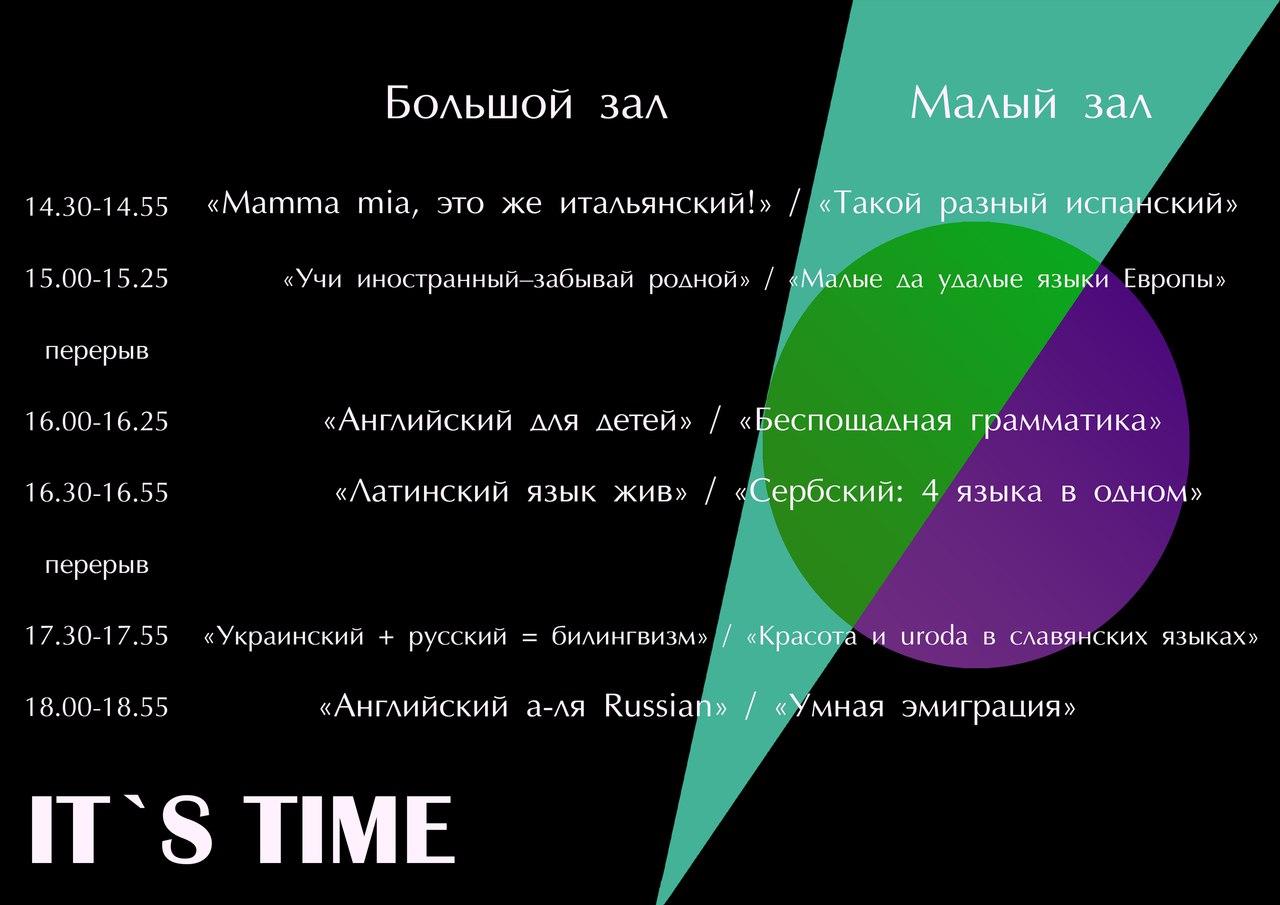 Большой зал Малый зал

14.30-14.55 «Mamma mia, это же итальянский!» / «Такой разный испанский»

15.00-15.25 «Учи иностранный–забывай родной» / «Малые да удалые языки Европы»

перерыв

16.00-16.25 «Английский для детей» / «Беспощадная грамматика»

16.30-16.55 «Латинский язык жив» / «Сербский: 4 языка в одном»

перерыв

17.30-17.55 «Украинский + русский = билингвизм» / «Красота и uroda в славянских языках»

18.00-18.55 «Английский а-ля Russian» / «Умная эмиграция»

IT`S TIME